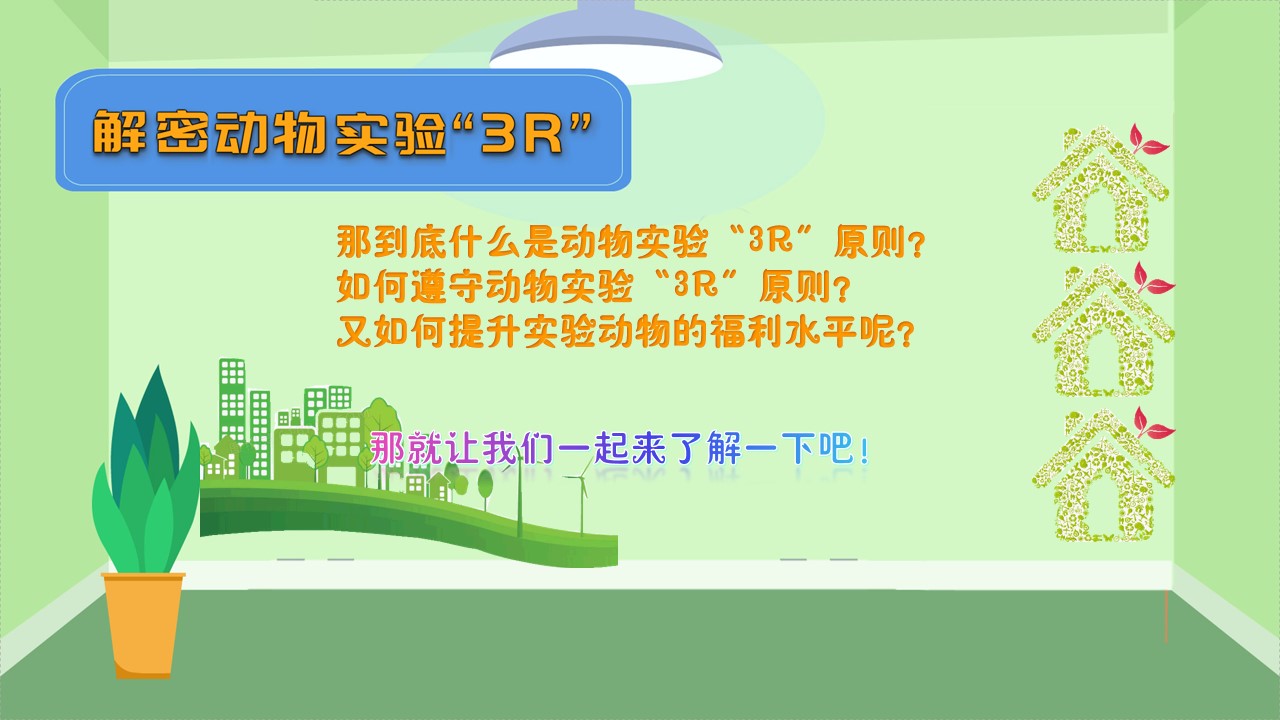 解密动物实验“3R”

那到底什么是动物实验“3R”原则？
如何遵守动物实验“3R”原则？
又如何提升实验动物的福利水平呢？

那就让我们一起来了解一下吧！